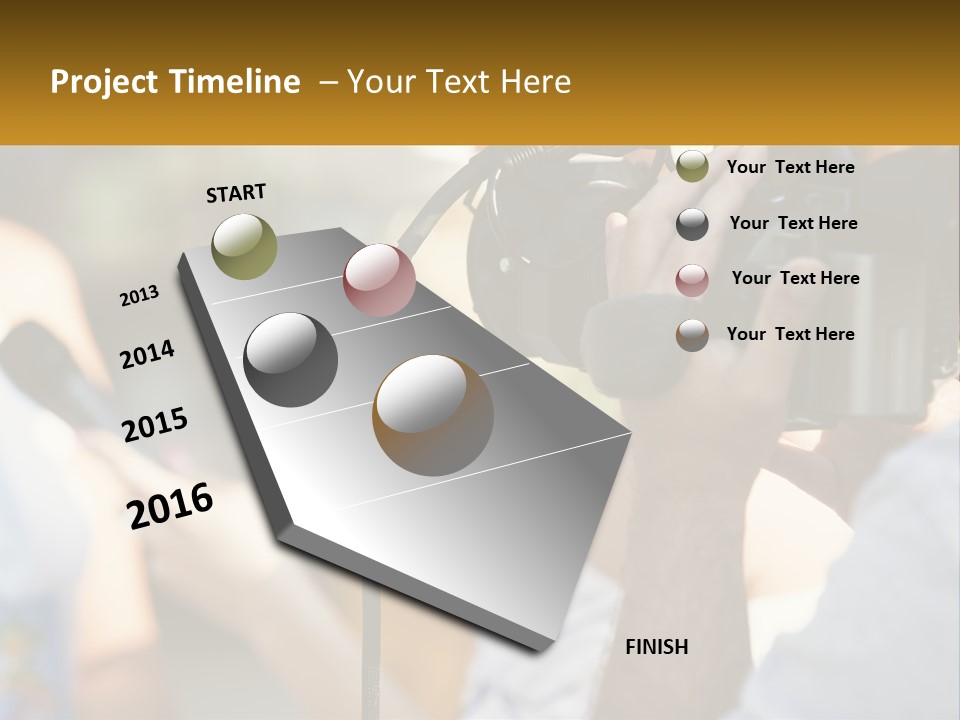 Project Timeline – Your Text Here

START

2013

2014

2015

2016

FINISH

Your Text Here

Your Text Here

Your Text Here

Your Text Here